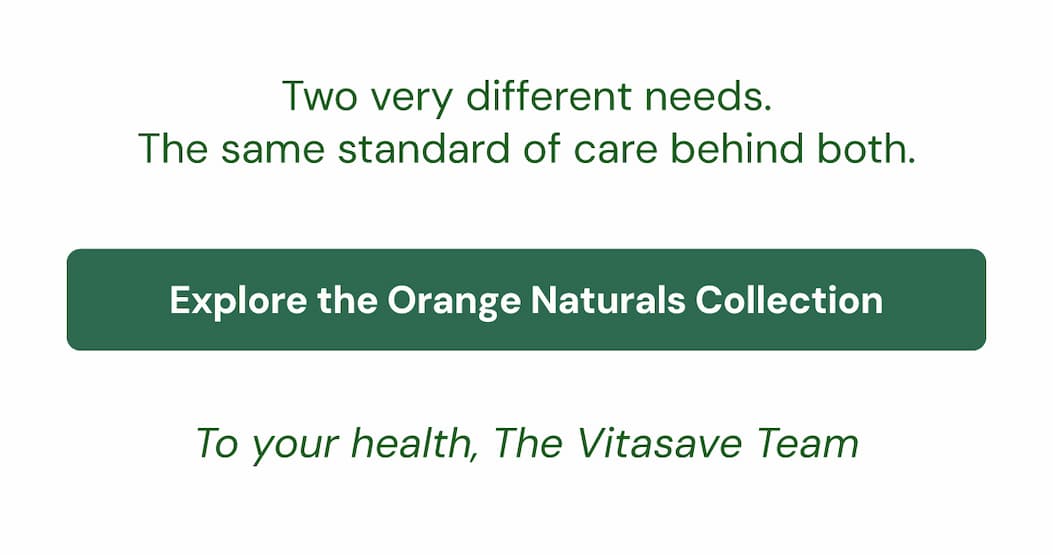 Two very different needs.
The same standard of care behind both.

Explore the Orange Naturals Collection

To your health, The Vitasave Team